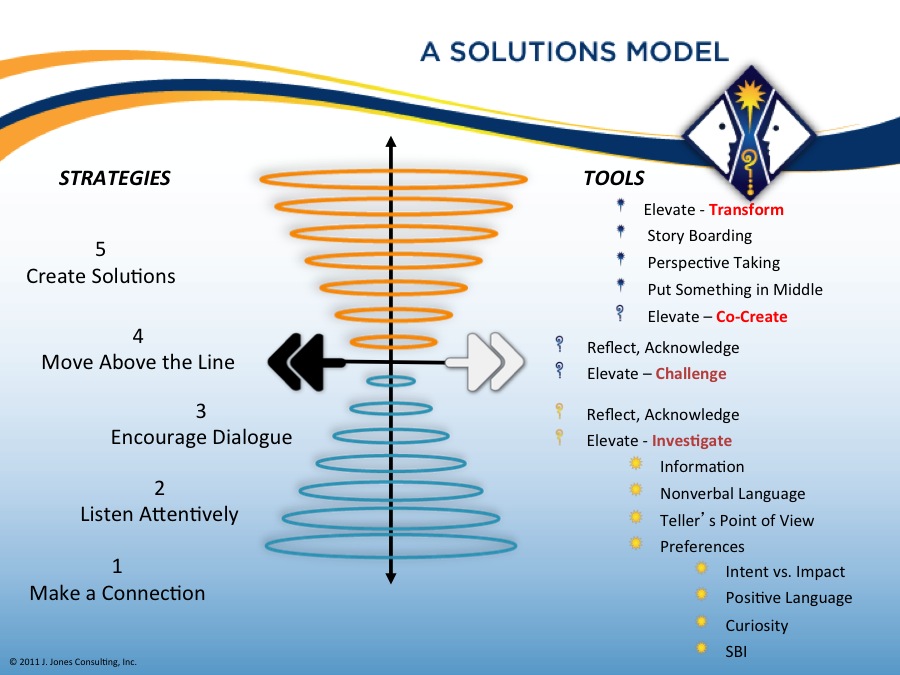 A SOLUTIONS MODEL

STRATEGIES

5
Create Solutions

4
Move Above the Line

3
Encourage Dialogue

2
Listen Attentively

1
Make a Connection

TOOLS

Elevate - Transform
Story Boarding
Perspective Taking
Put Something in Middle
Elevate – Co-Create
Reflect, Acknowledge
Elevate – Challenge
Reflect, Acknowledge
Elevate - Investigate
Information
Nonverbal Language
Teller's Point of View
Preferences
Intent vs. Impact
Positive Language
Curiosity
SBI

© 2011 J. Jones Consulting, Inc.